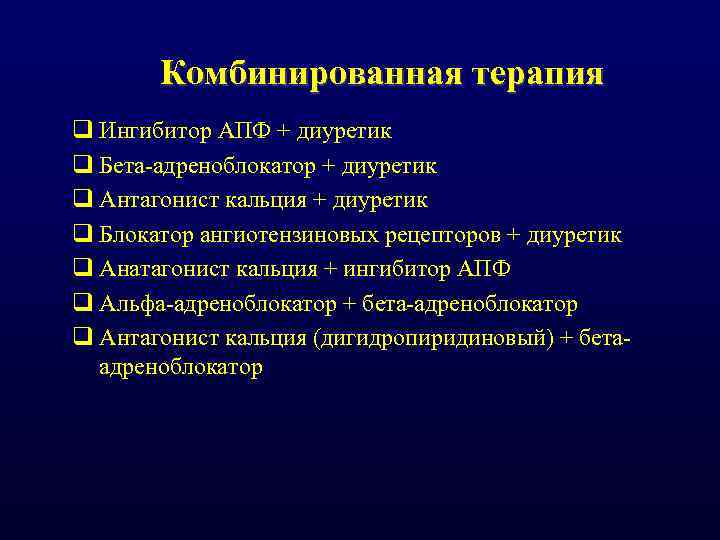 Комбинированная терапия

❑ Ингибитор АПФ + диуретик
❑ Бета-адреноблокатор + диуретик
❑ Антагонист кальция + диуретик
❑ Блокатор ангиотензиновых рецепторов + диуретик
❑ Анатагонист кальция + ингибитор АПФ
❑ Альфа-адреноблокатор + бета-адреноблокатор
❑ Антагонист кальция (дигидропиридиновый) + бета-адреноблокатор